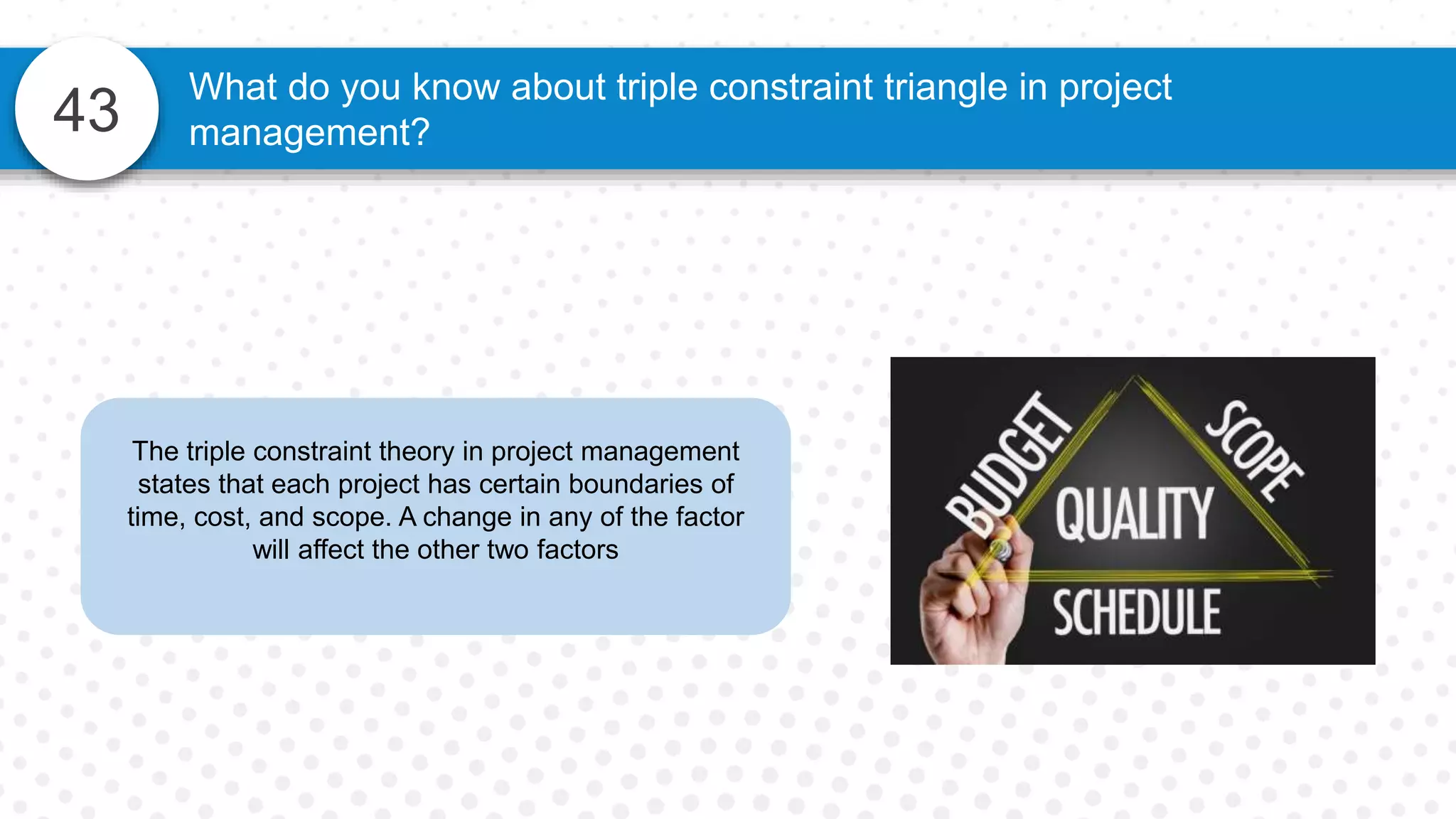 43

What do you know about triple constraint triangle in project management?

The triple constraint theory in project management states that each project has certain boundaries of time, cost, and scope. A change in any of the factor will affect the other two factors

BUDGET
SCOPE
QUALITY
SCHEDULE